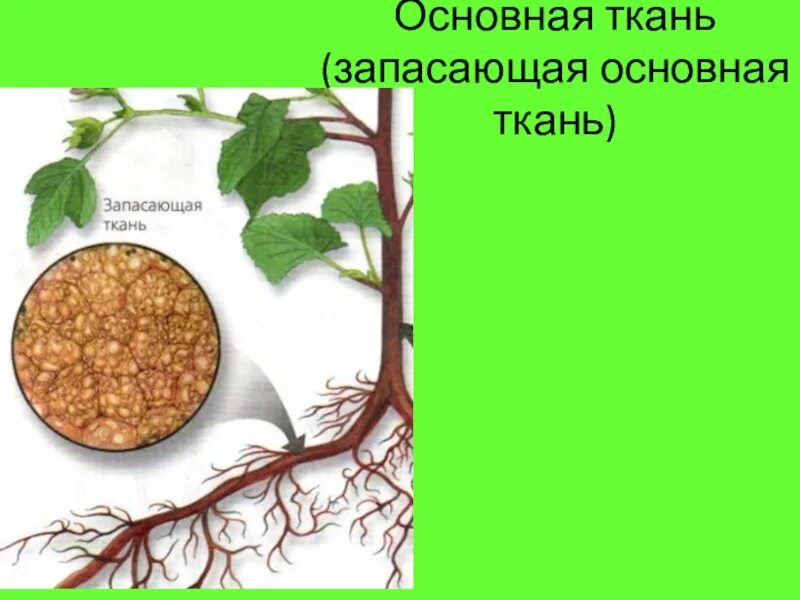 Основная ткань (запасающая основная ткань)

Запасающая ткань